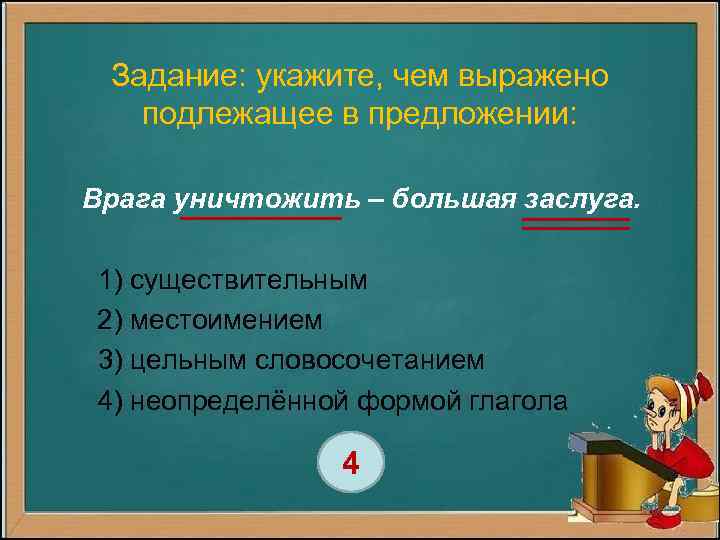 Задание: укажите, чем выражено подлежащее в предложении:

Врага уничтожить – большая заслуга.

1) существительным
2) местоимением
3) цельным словосочетанием
4) неопределённой формой глагола

4